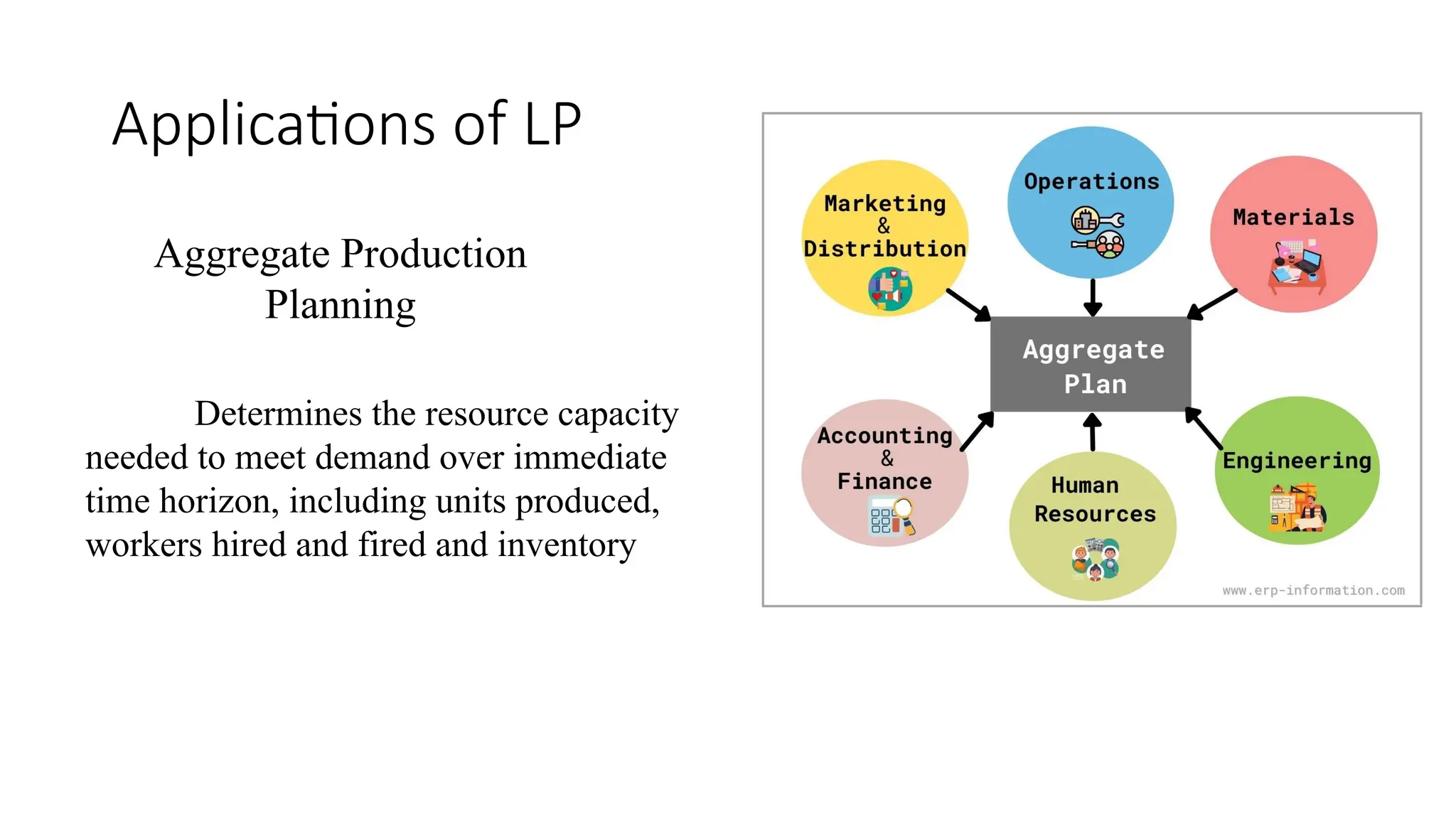 Applications of LP

Aggregate Production Planning

Determines the resource capacity needed to meet demand over immediate time horizon, including units produced, workers hired and fired and inventory

Marketing & Distribution

Operations

Materials

Aggregate Plan

Accounting & Finance

Human Resources

Engineering

www.erp-information.com